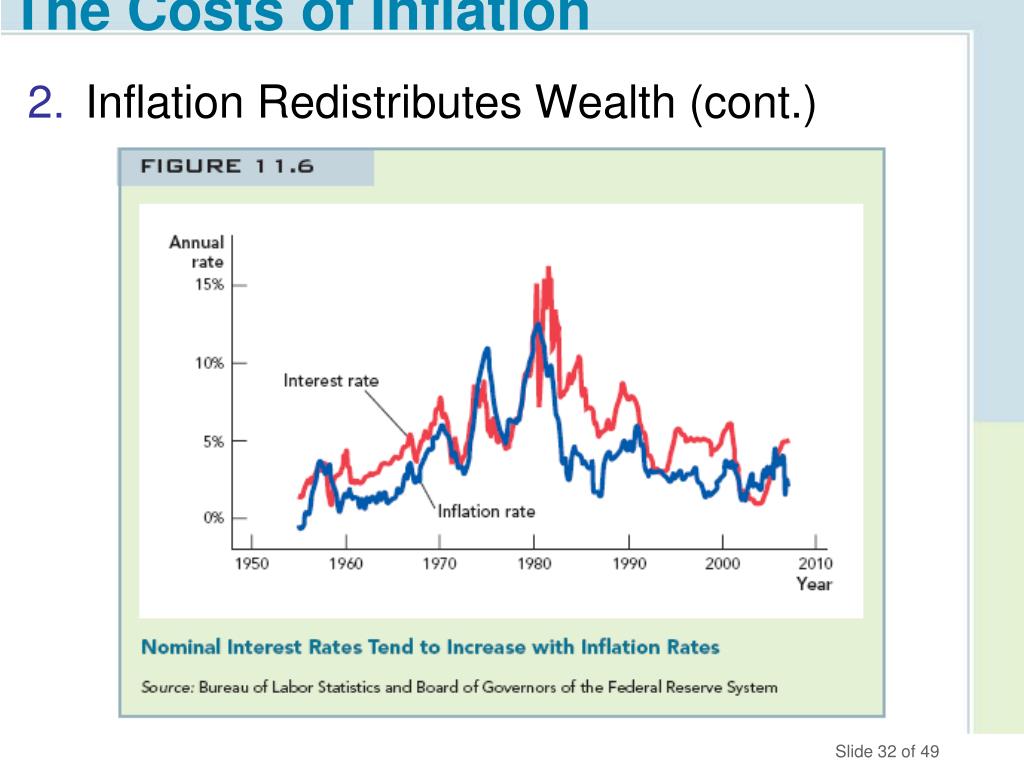 The Costs of Inflation

2. Inflation Redistributes Wealth (cont.)

FIGURE 11.6

Annual rate
15%
10%
5%
0%
Interest rate
Inflation rate
1950 1960 1970 1980 1990 2000 2010
Year

Nominal Interest Rates Tend to Increase with Inflation Rates

Source: Bureau of Labor Statistics and Board of Governors of the Federal Reserve System

Slide 32 of 49